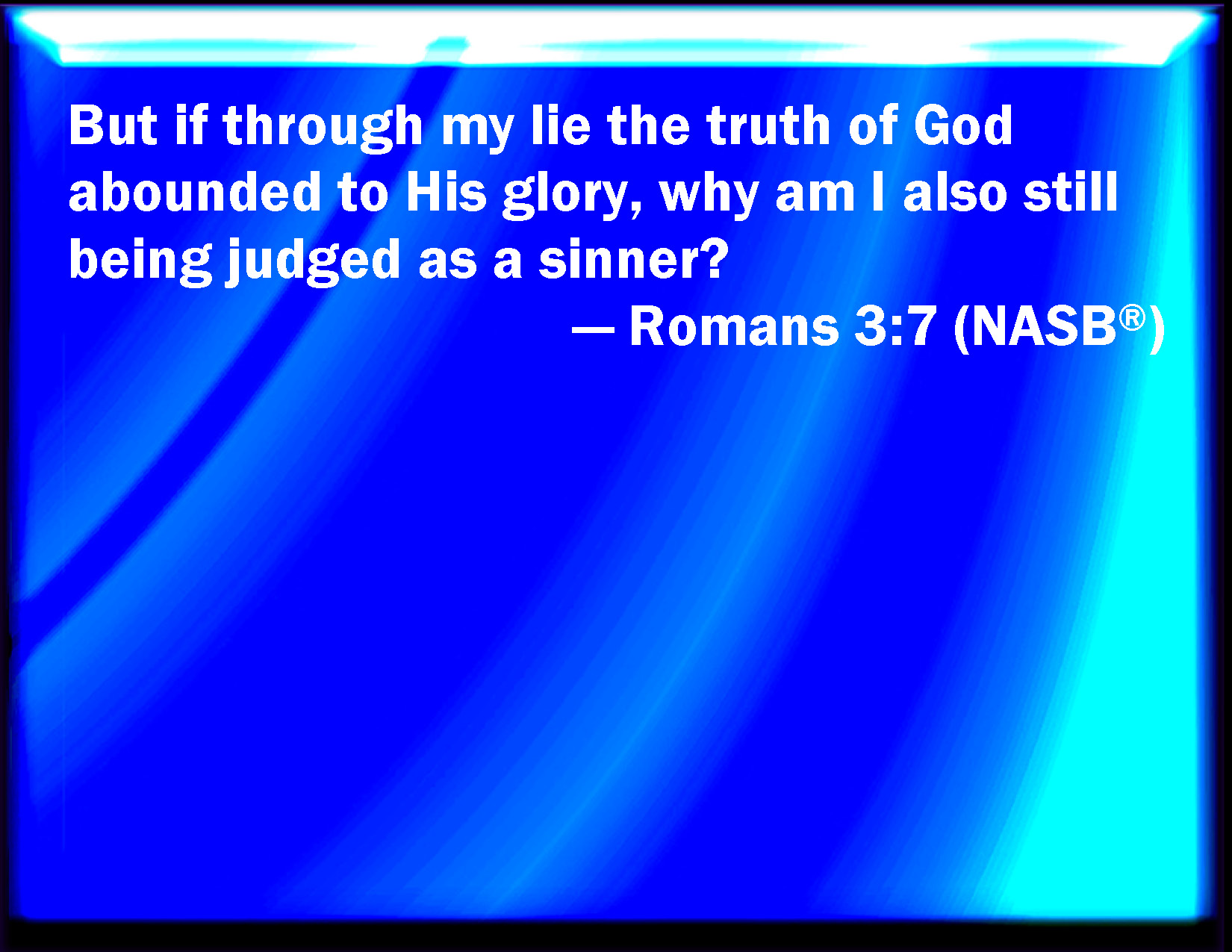 But if through my lie the truth of God abounded to His glory, why am I also still being judged as a sinner?

— Romans 3:7 (NASB®)